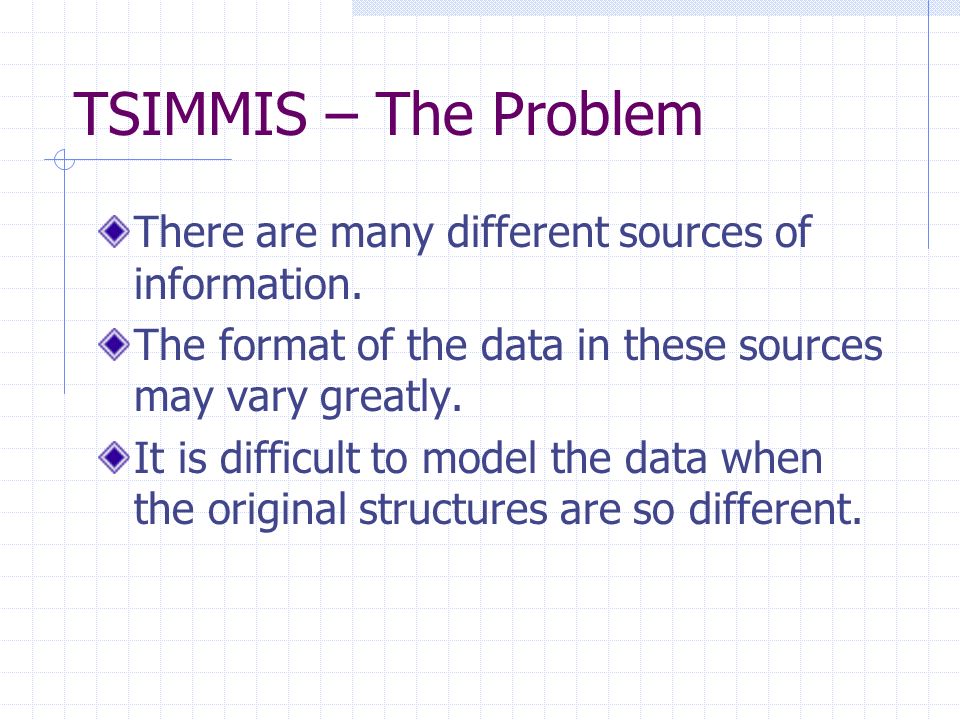 TSIMMIS – The Problem

There are many different sources of information.

The format of the data in these sources may vary greatly.

It is difficult to model the data when the original structures are so different.